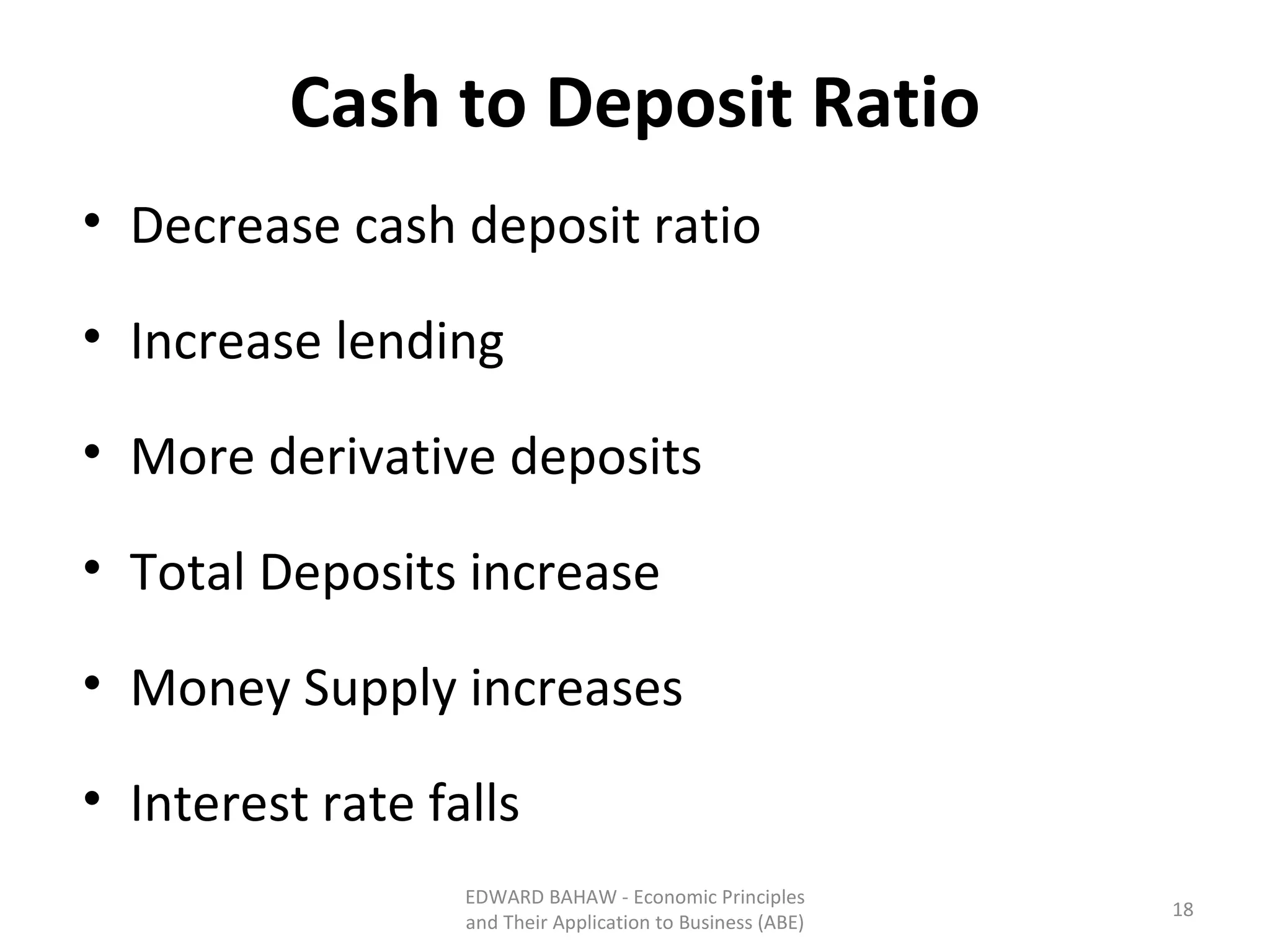 Cash to Deposit Ratio

• Decrease cash deposit ratio
• Increase lending
• More derivative deposits
• Total Deposits increase
• Money Supply increases
• Interest rate falls

EDWARD BAHAW - Economic Principles and Their Application to Business (ABE)

18